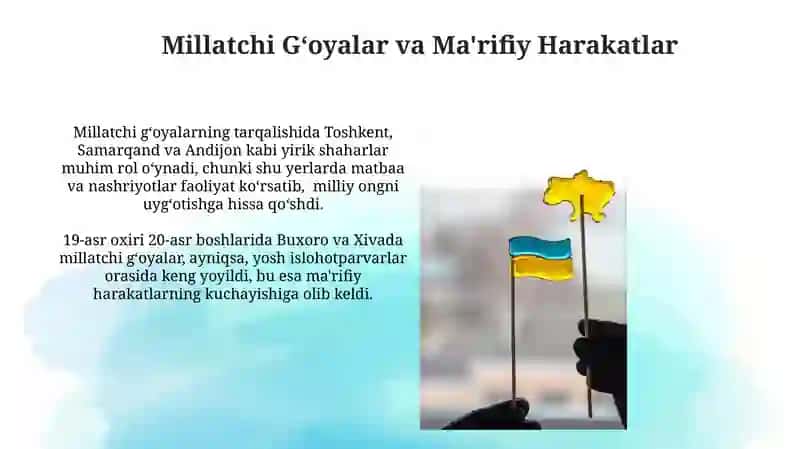 Millatchi G‘oyalar va Ma'rifiy Harakatlar

Millatchi g‘oyalarning tarqalishida Toshkent, Samarqand va Andijon kabi yirik shaharlar muhim rol o‘ynadi, chunki shu yerlarda matbaa va nashriyotlar faoliyat ko‘rsatib, milliy ongni uyg‘otishga hissa qo‘shdi.

19-asr oxiri 20-asr boshlarida Buxoro va Xivada millatchi g‘oyalar, ayniqsa, yosh islohotparvarlar orasida keng yoyildi, bu esa ma'rifiy harakatlarning kuchayishiga olib keldi.